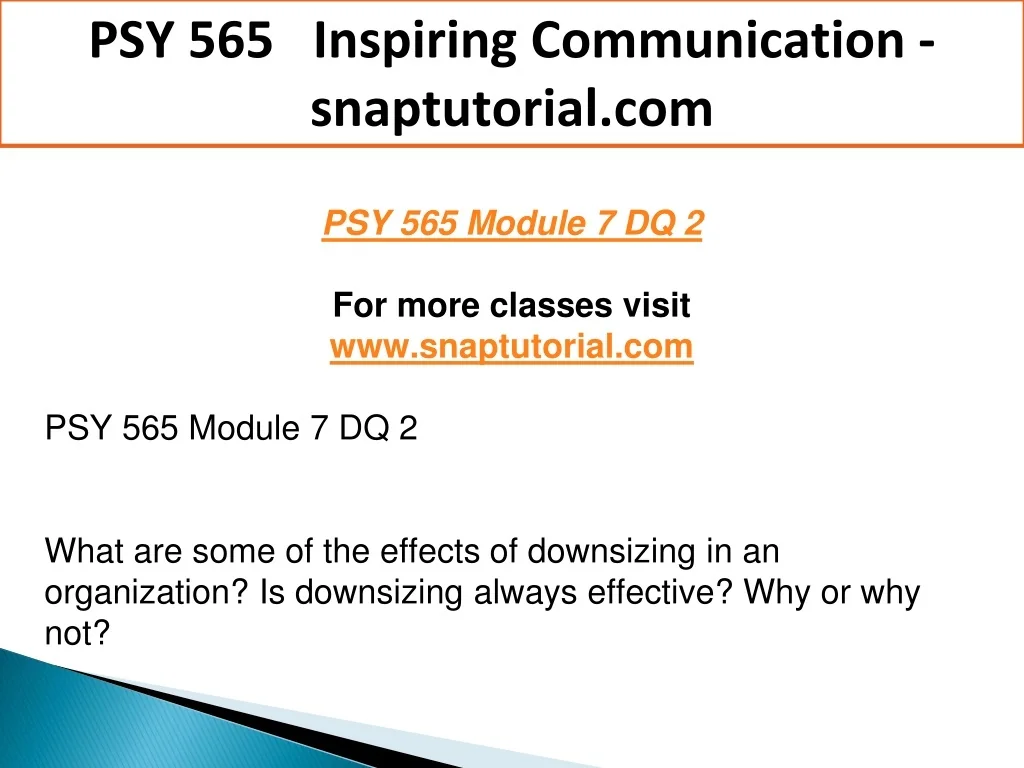 PSY 565 Inspiring Communication - snaptutorial.com

PSY 565 Module 7 DQ 2

For more classes visit
www.snaptutorial.com

PSY 565 Module 7 DQ 2

What are some of the effects of downsizing in an organization? Is downsizing always effective? Why or why not?